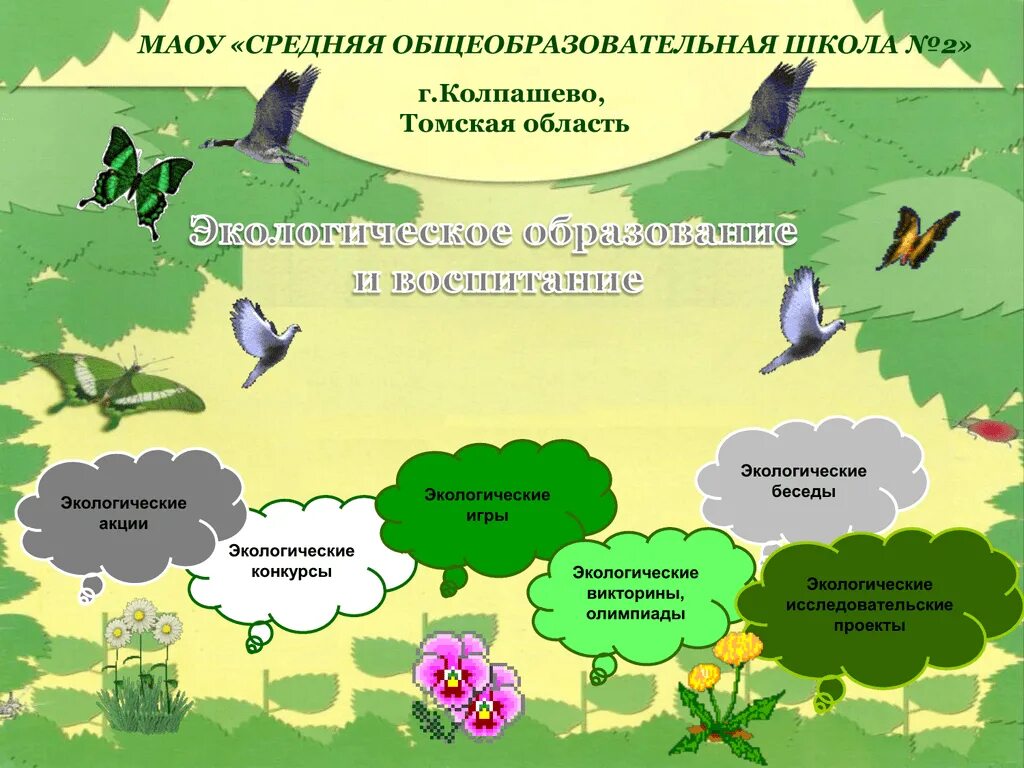 МАОУ «СРЕДНЯЯ ОБЩЕОБРАЗОВАТЕЛЬНАЯ ШКОЛА №2»

г.Колпашево,
Томская область

Экологическое образование и воспитание

Экологические акции

Экологические конкурсы

Экологические игры

Экологические викторины, олимпиады

Экологические беседы

Экологические исследовательские проекты